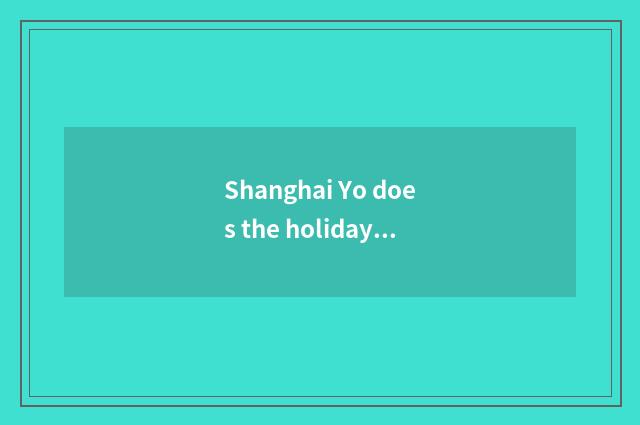 Shanghai Yo does the holiday...